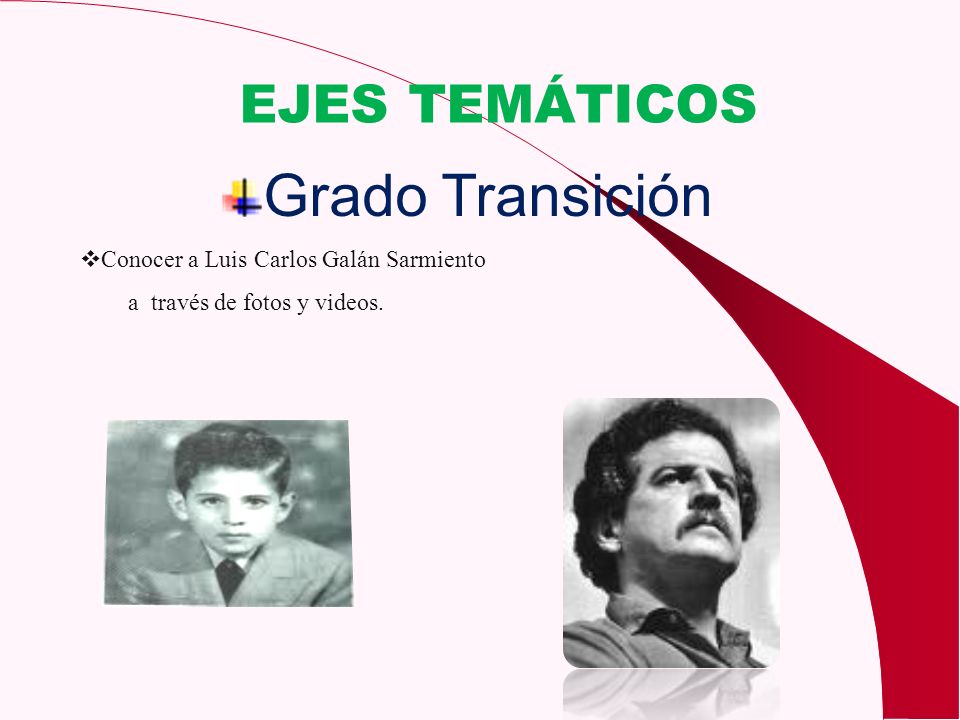 EJES TEMÁTICOS

Grado Transición

❖Conocer a Luis Carlos Galán Sarmiento a través de fotos y videos.